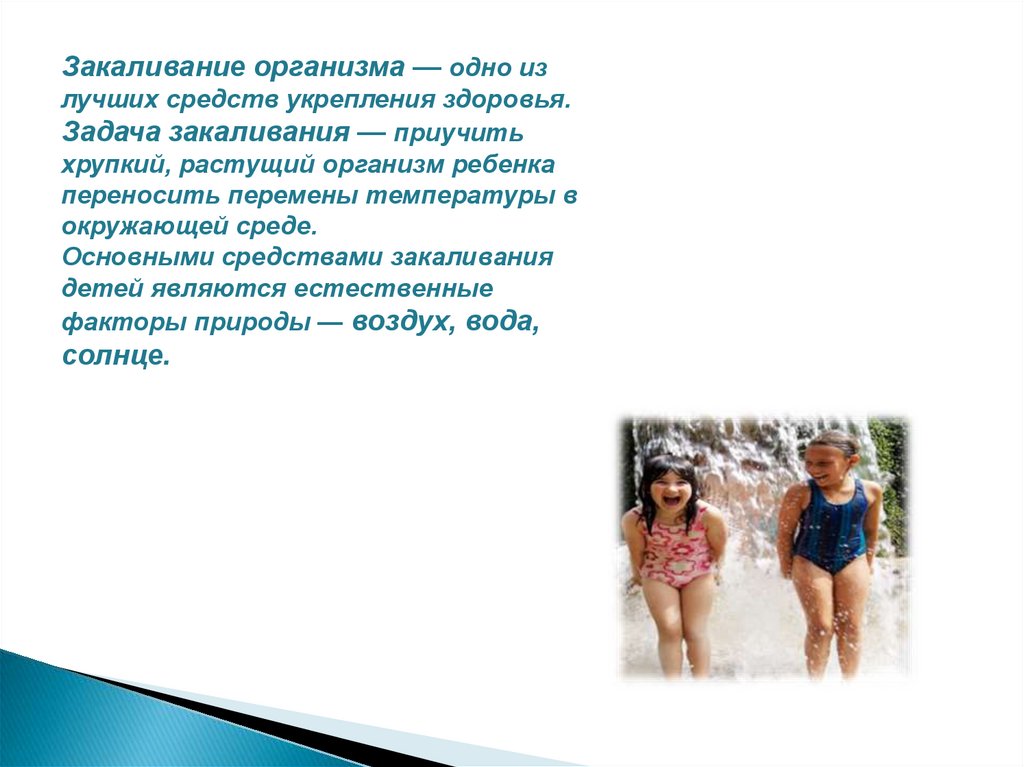 Закаливание организма — одно из лучших средств укрепления здоровья. Задача закаливания — приучить хрупкий, растущий организм ребенка переносить перемены температуры в окружающей среде.
Основными средствами закаливания детей являются естественные факторы природы — воздух, вода, солнце.